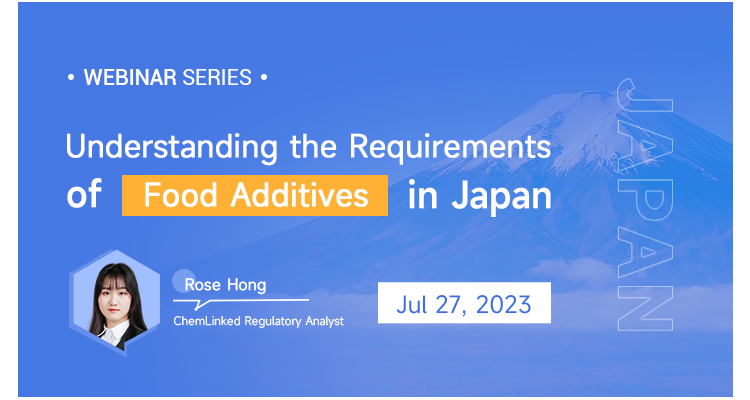 • WEBINAR SERIES •

Understanding the Requirements of Food Additives in Japan

JAPAN

Rose Hong
ChemLinked Regulatory Analyst

Jul 27, 2023